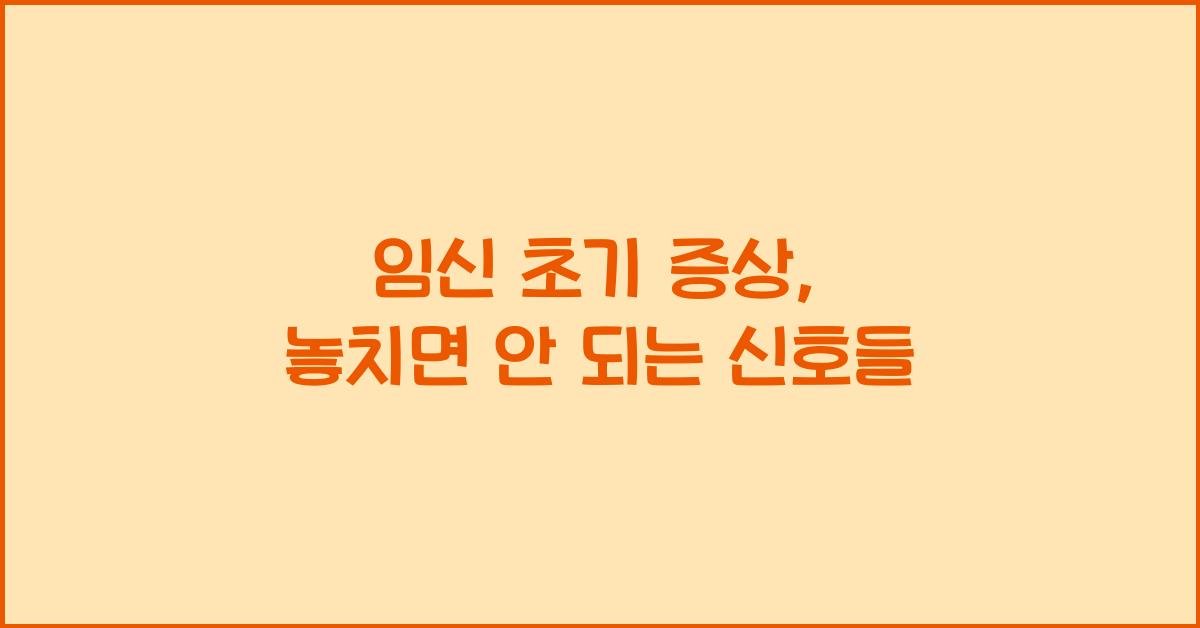 임신 초기 증상,
놓치면 안 되는 신호들